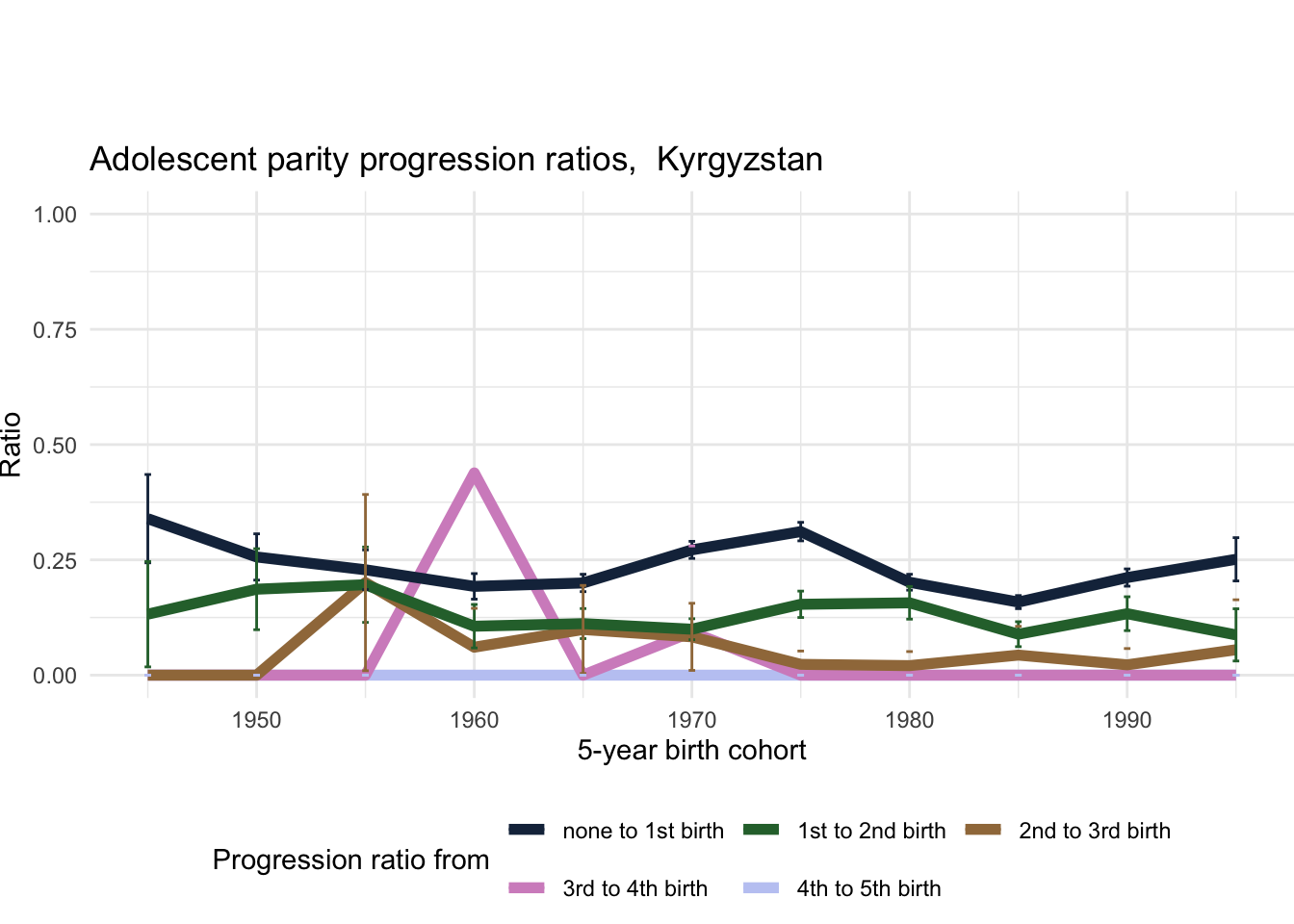 Adolescent parity progression ratios,  Kyrgyzstan

Ratio

1.00
0.75
0.50
0.25
0.00

1950
1960
1970
1980
1990

5-year birth cohort

Progression ratio from

none to 1st birth
1st to 2nd birth
2nd to 3rd birth
3rd to 4th birth
4th to 5th birth